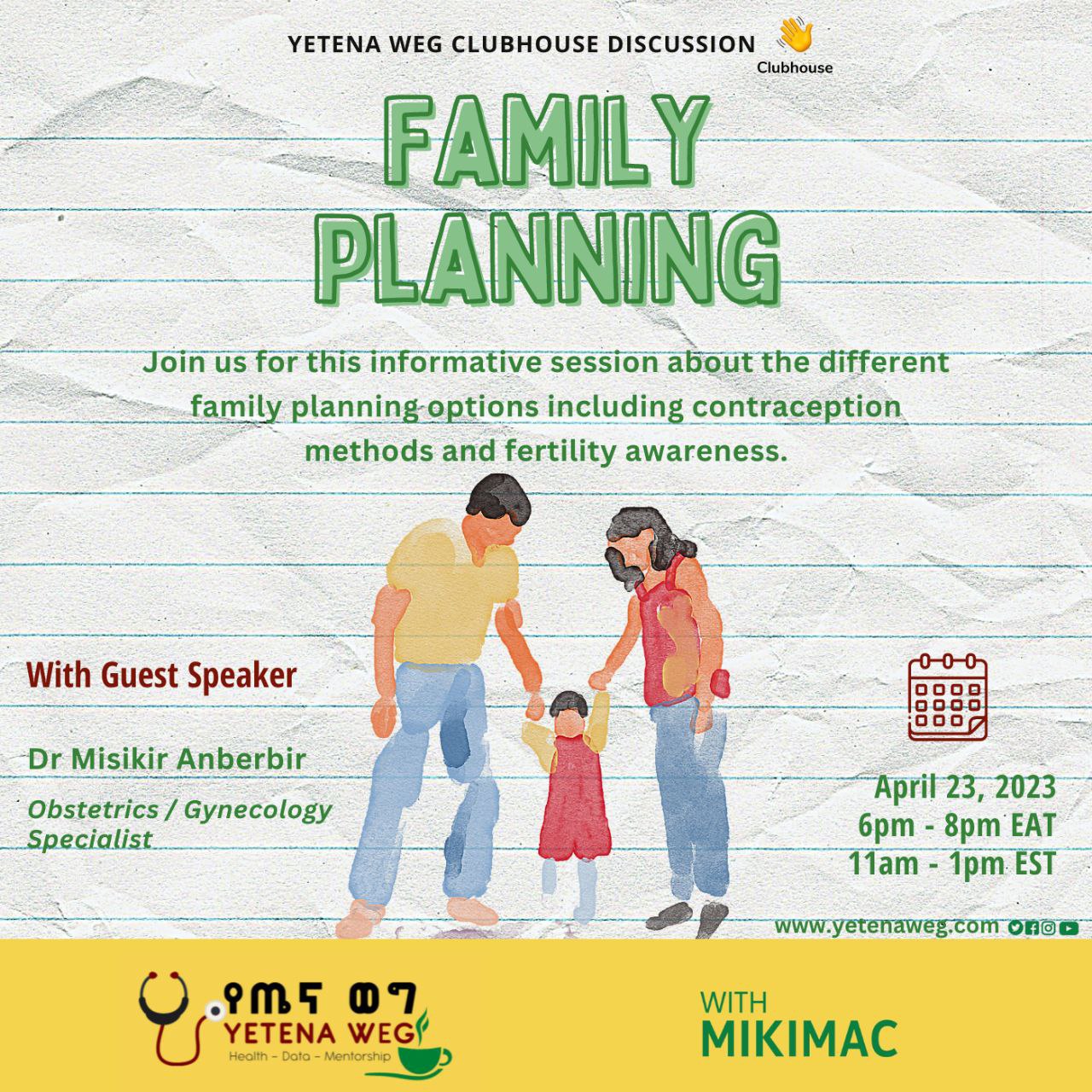 YETENA WEG CLUBHOUSE DISCUSSION

Clubhouse

FAMILY PLANNING

Join us for this informative session about the different family planning options including contraception methods and fertility awareness.

With Guest Speaker

Dr Misikir Anberbir

Obstetrics / Gynecology Specialist

April 23, 2023
6pm - 8pm EAT
11am - 1pm EST

www.yetenaweg.com

የጤና ወግ
YETENA WEG
Health - Data - Mentorship

WITH
MIKIMAC